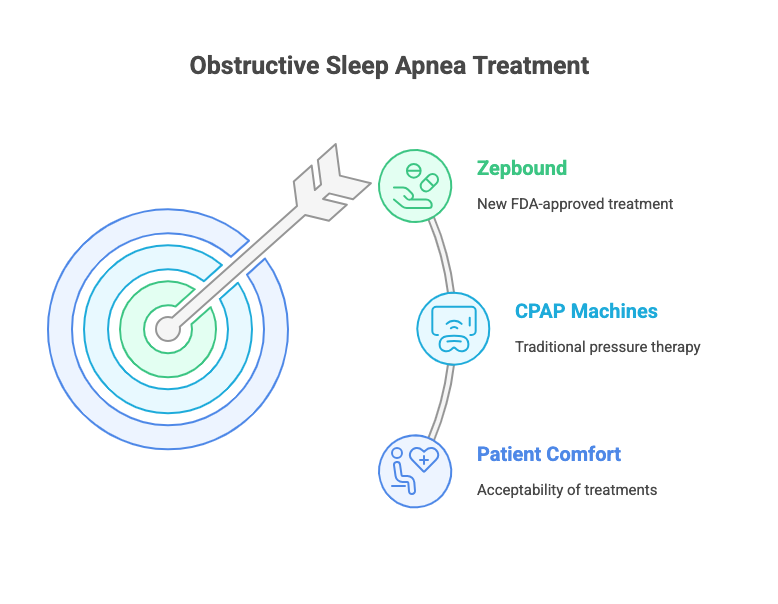 Obstructive Sleep Apnea Treatment

Zepbound

New FDA-approved treatment

CPAP Machines

Traditional pressure therapy

Patient Comfort

Acceptability of treatments